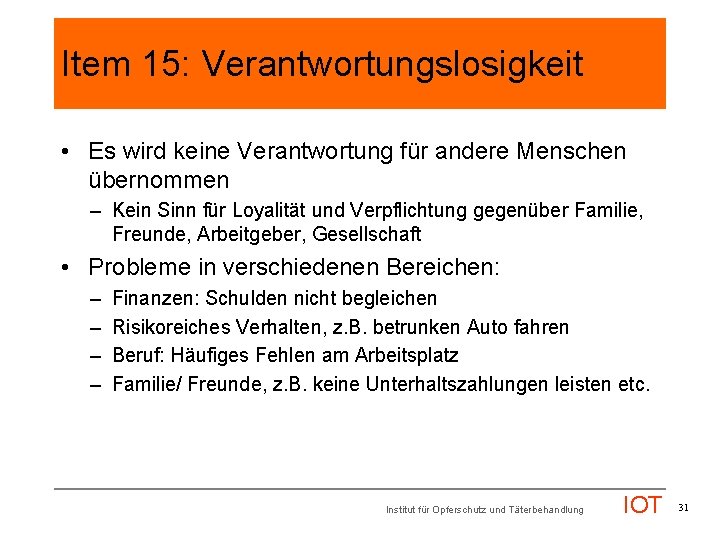 Item 15: Verantwortungslosigkeit

• Es wird keine Verantwortung für andere Menschen übernommen

– Kein Sinn für Loyalität und Verpflichtung gegenüber Familie, Freunde, Arbeitgeber, Gesellschaft

• Probleme in verschiedenen Bereichen:

– Finanzen: Schulden nicht begleichen

– Risikoreiches Verhalten, z.B. betrunken Auto fahren

– Beruf: Häufiges Fehlen am Arbeitsplatz

– Familie/ Freunde, z.B. keine Unterhaltszahlungen leisten etc.

Institut für Opferschutz und Täterbehandlung IOT 31